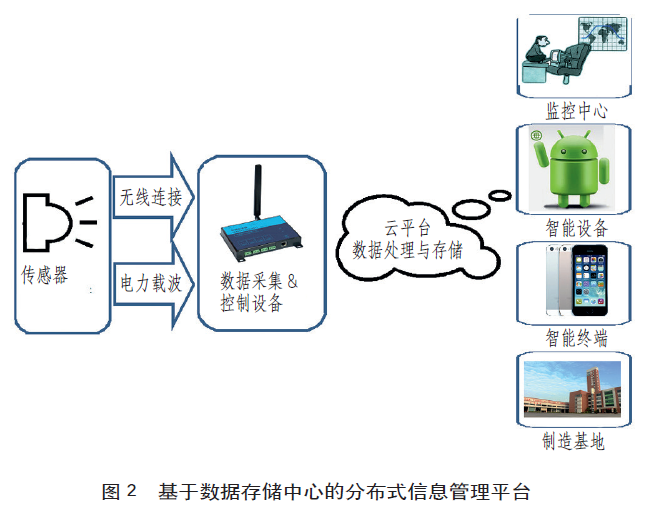 传感器

无线连接

电力载波

数据采集 &
控制设备

云平台
数据处理与存储

监控中心

智能设备

智能终端

制造基地

图 2　基于数据存储中心的分布式信息管理平台